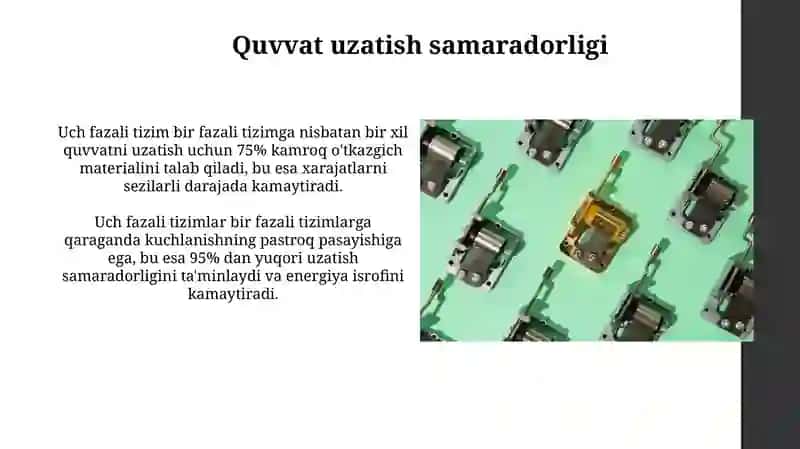 Quvvat uzatish samaradorligi

Uch fazali tizim bir fazali tizimga nisbatan bir xil quvvatni uzatish uchun 75% kamroq o'tkazgich materialini talab qiladi, bu esa xarajatlarni sezilarli darajada kamaytiradi.

Uch fazali tizimlar bir fazali tizimlarga qaraganda kuchlanishning pastroq pasayishiga ega, bu esa 95% dan yuqori uzatish samaradorligini ta'minlaydi va energiya isrofini kamaytiradi.